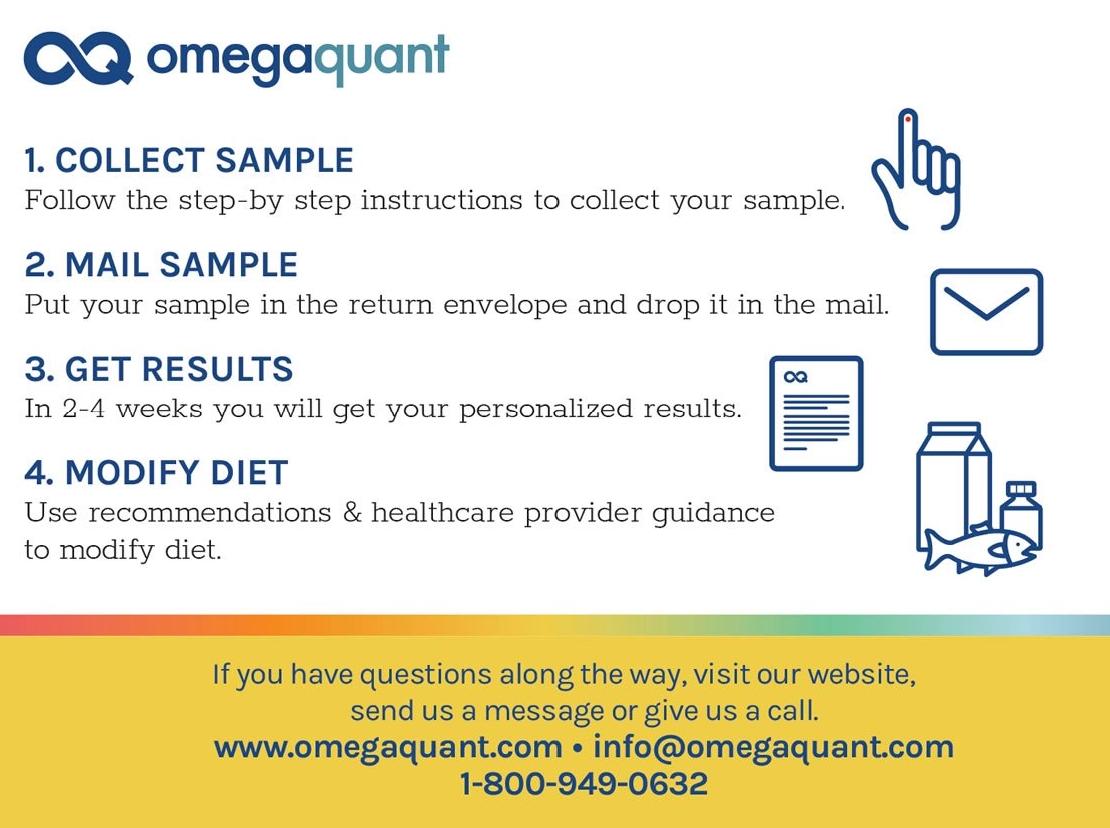 omegaquant

1. COLLECT SAMPLE
Follow the step-by step instructions to collect your sample.

2. MAIL SAMPLE
Put your sample in the return envelope and drop it in the mail.

3. GET RESULTS
In 2-4 weeks you will get your personalized results.

4. MODIFY DIET
Use recommendations & healthcare provider guidance to modify diet.

If you have questions along the way, visit our website, send us a message or give us a call.
www.omegaquant.com • info@omegaquant.com
1-800-949-0632